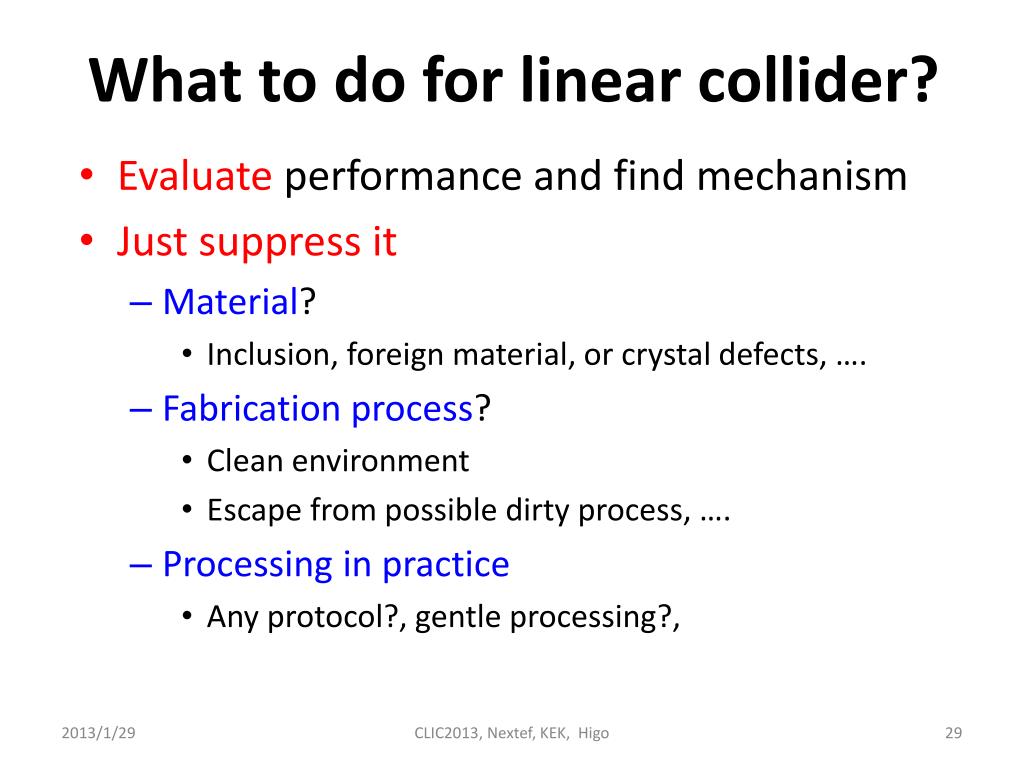 What to do for linear collider?

• Evaluate performance and find mechanism
• Just suppress it
– Material?
• Inclusion, foreign material, or crystal defects, ….
– Fabrication process?
• Clean environment
• Escape from possible dirty process, ….
– Processing in practice
• Any protocol?, gentle processing?,

2013/1/29
CLIC2013, Nextef, KEK, Higo
29